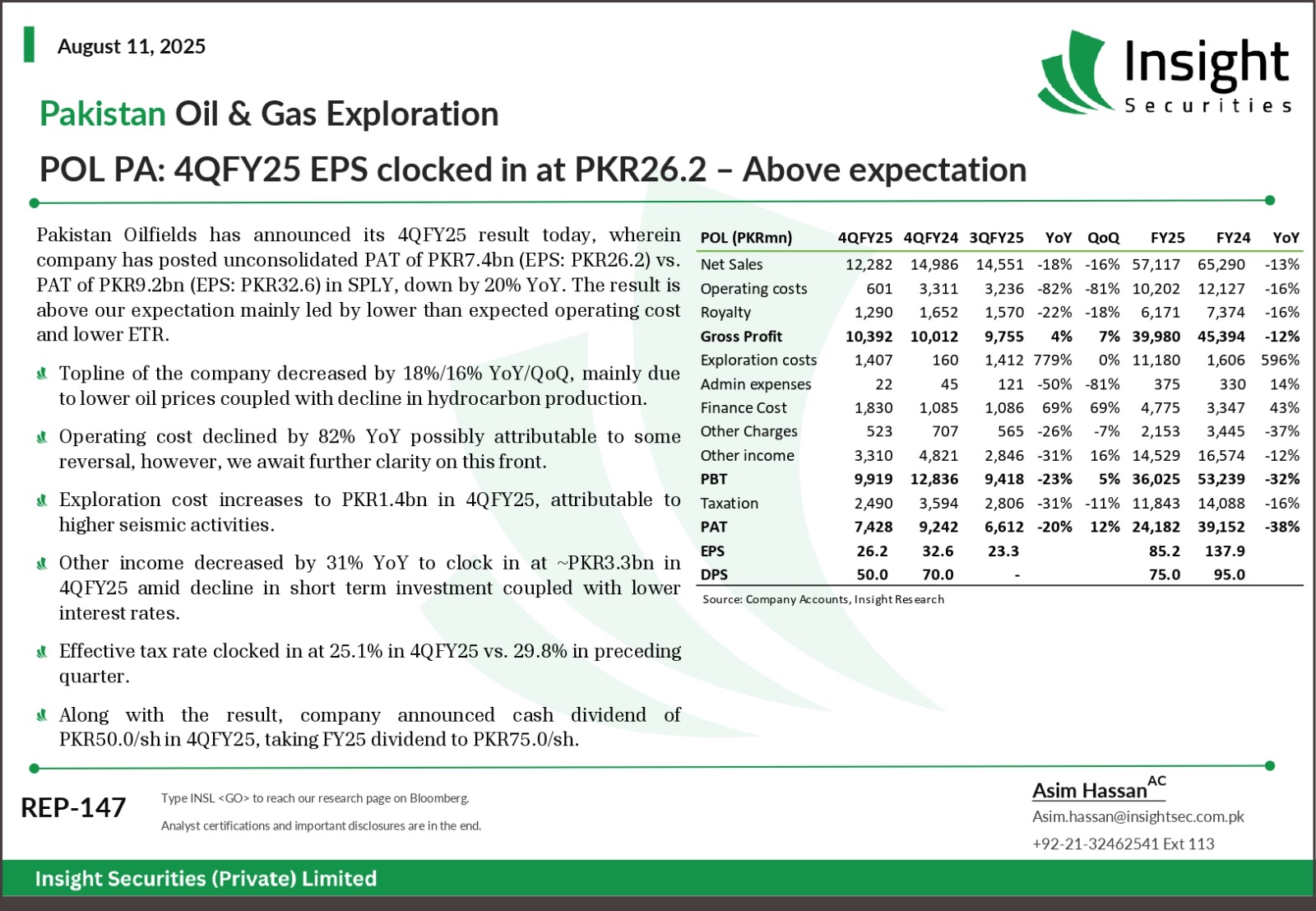 August 11, 2025

Insight
Securities

Pakistan Oil & Gas Exploration

POL PA: 4QFY25 EPS clocked in at PKR26.2 – Above expectation

Pakistan Oilfields has announced its 4QFY25 result today, wherein company has posted unconsolidated PAT of PKR7.4bn (EPS: PKR26.2) vs. PAT of PKR9.2bn (EPS: PKR32.6) in SPLY, down by 20% YoY. The result is above our expectation mainly led by lower than expected operating cost and lower ETR.

Topline of the company decreased by 18%/16% YoY/QoQ, mainly due to lower oil prices coupled with decline in hydrocarbon production.

Operating cost declined by 82% YoY possibly attributable to some reversal, however, we await further clarity on this front.

Exploration cost increases to PKR1.4bn in 4QFY25, attributable to higher seismic activities.

Other income decreased by 31% YoY to clock in at ~PKR3.3bn in 4QFY25 amid decline in short term investment coupled with lower interest rates.

Effective tax rate clocked in at 25.1% in 4QFY25 vs. 29.8% in preceding quarter.

Along with the result, company announced cash dividend of PKR50.0/sh in 4QFY25, taking FY25 dividend to PKR75.0/sh.

| POL (PKRmn) | 4QFY25 | 4QFY24 | 3QFY25 | YoY | QoQ | FY25 | FY24 | YoY |
|---|---|---|---|---|---|---|---|---|
| Net Sales | 12,282 | 14,986 | 14,551 | -18% | -16% | 57,117 | 65,290 | -13% |
| Operating costs | 601 | 3,311 | 3,236 | -82% | -81% | 10,202 | 12,127 | -16% |
| Royalty | 1,290 | 1,652 | 1,570 | -22% | -18% | 6,171 | 7,374 | -16% |
| Gross Profit | 10,392 | 10,012 | 9,755 | 4% | 7% | 39,980 | 45,394 | -12% |
| Exploration costs | 1,407 | 160 | 1,412 | 779% | 0% | 11,180 | 1,606 | 596% |
| Admin expenses | 22 | 45 | 121 | -50% | -81% | 375 | 330 | 14% |
| Finance Cost | 1,830 | 1,085 | 1,086 | 69% | 69% | 4,775 | 3,347 | 43% |
| Other Charges | 523 | 707 | 565 | -26% | -7% | 2,153 | 3,445 | -37% |
| Other income | 3,310 | 4,821 | 2,846 | -31% | 16% | 14,529 | 16,574 | -12% |
| PBT | 9,919 | 12,836 | 9,418 | -23% | 5% | 36,025 | 53,239 | -32% |
| Taxation | 2,490 | 3,594 | 2,806 | -31% | -11% | 11,843 | 14,088 | -16% |
| PAT | 7,428 | 9,242 | 6,612 | -20% | 12% | 24,182 | 39,152 | -38% |
| EPS | 26.2 | 32.6 | 23.3 | | | 85.2 | 137.9 | |
| DPS | 50.0 | 70.0 | - | | | 75.0 | 95.0 | |

Source: Company Accounts, Insight Research

REP-147

Type INSL <GO> to reach our research page on Bloomberg.

Analyst certifications and important disclosures are in the end.

Asim Hassan$^{AC}$
Asim.hassan@insightsec.com.pk
+92-21-32462541 Ext 113

Insight Securities (Private) Limited